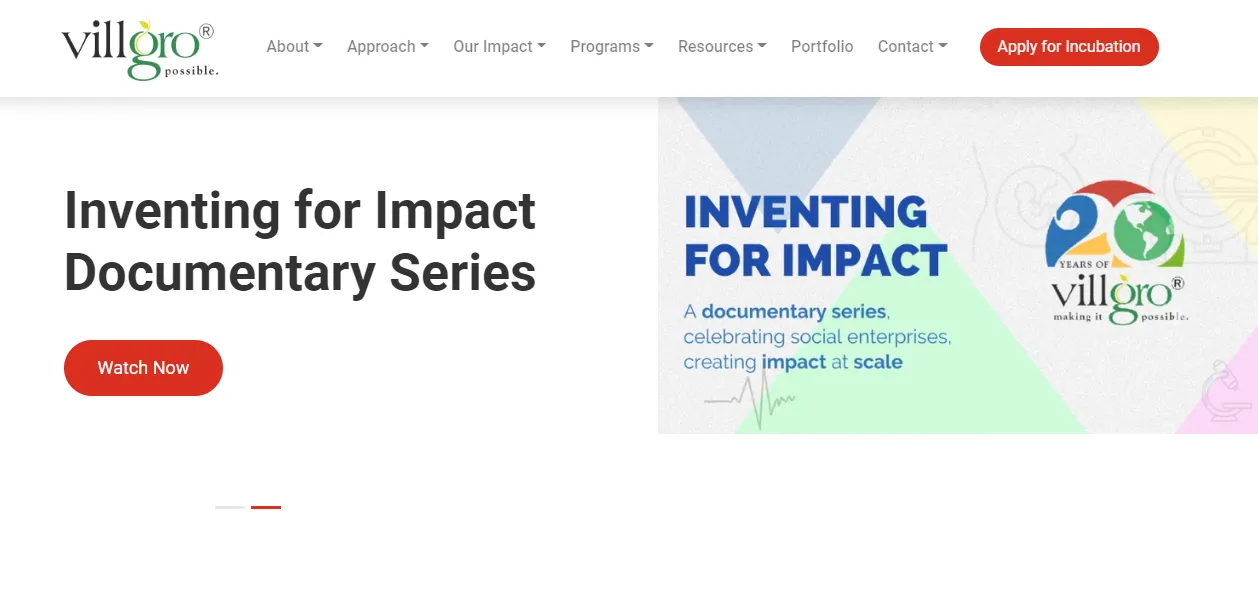 villgro®
possible.

About Approach Our Impact Programs Resources Portfolio Contact Apply for Incubation

Inventing for Impact Documentary Series

Watch Now

INVENTING FOR IMPACT

A documentary series, celebrating social enterprises, creating impact at scale

20 YEARS OF villgro®
making it possible.